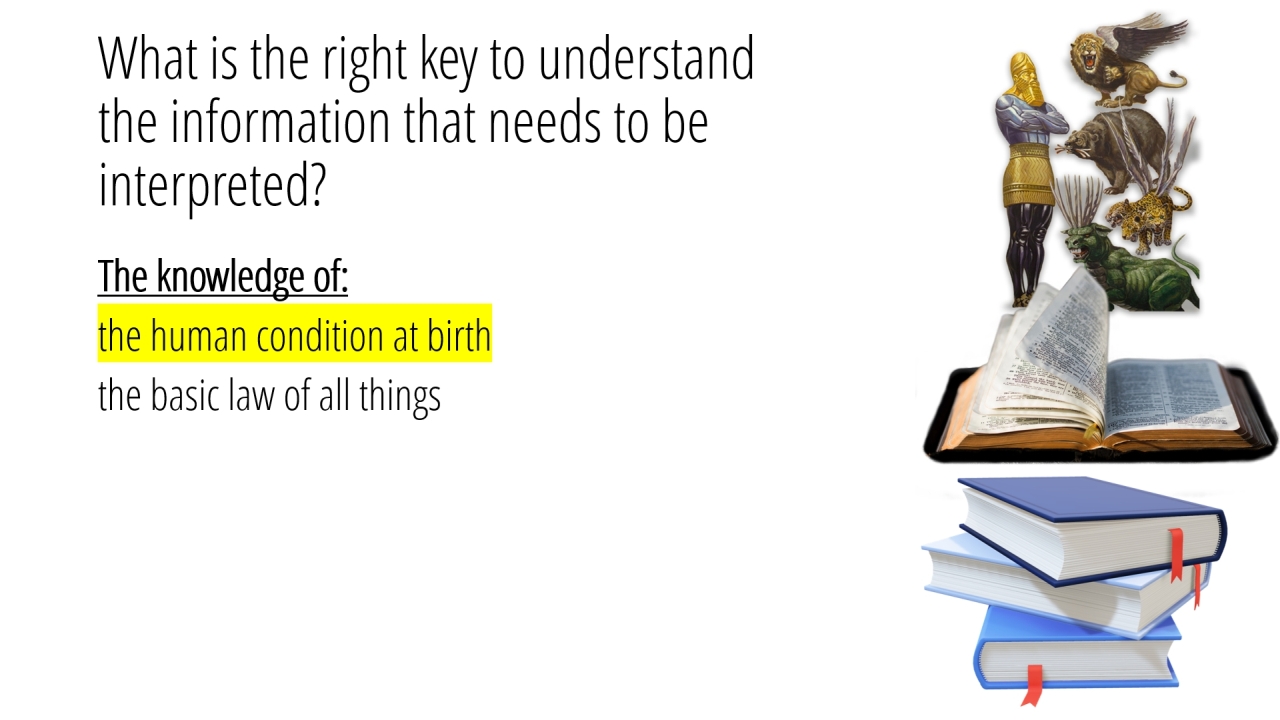 What is the right key to understand the information that needs to be interpreted?

The knowledge of:

the human condition at birth

the basic law of all things